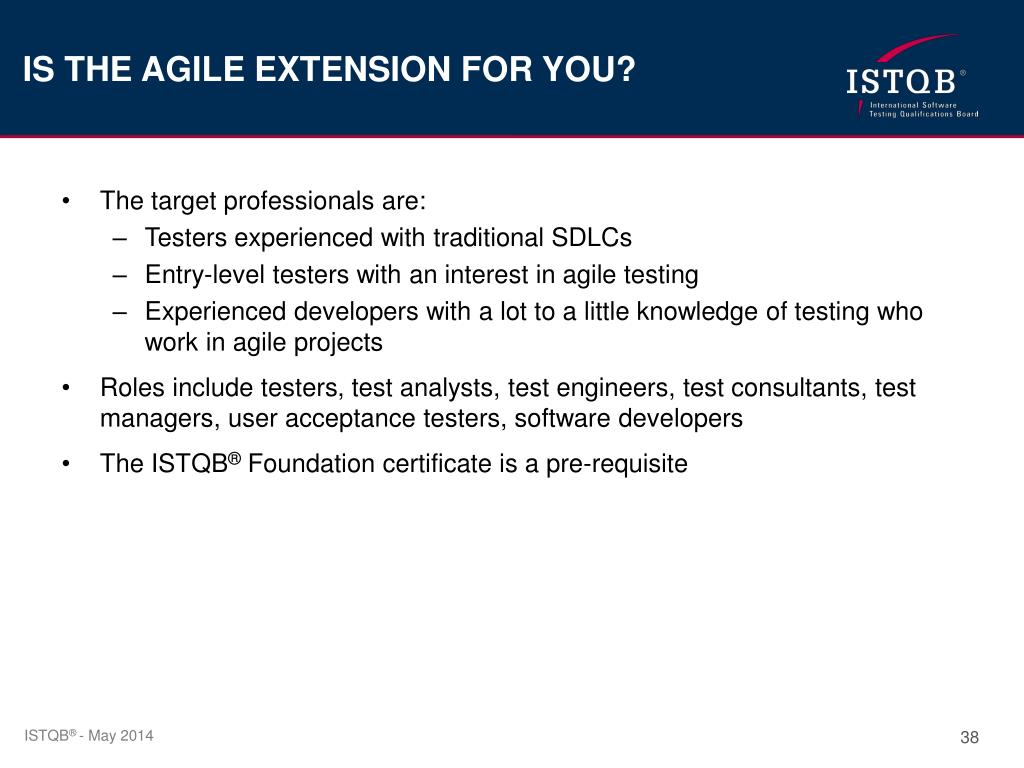 IS THE AGILE EXTENSION FOR YOU?

ISTQB®
International Software
Testing Qualifications Board

• The target professionals are:
– Testers experienced with traditional SDLCs
– Entry-level testers with an interest in agile testing
– Experienced developers with a lot to a little knowledge of testing who work in agile projects

• Roles include testers, test analysts, test engineers, test consultants, test managers, user acceptance testers, software developers

• The ISTQB® Foundation certificate is a pre-requisite

ISTQB® - May 2014

38